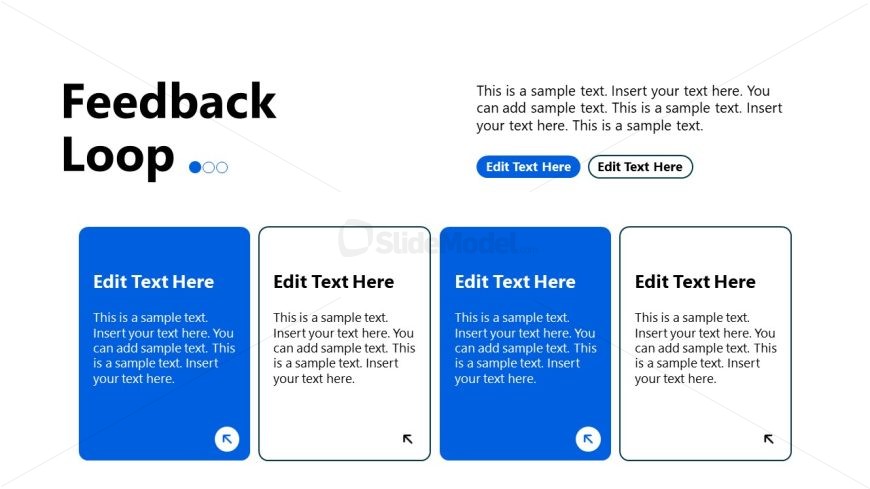 Feedback Loop

This is a sample text. Insert your text here. You can add sample text. This is a sample text. Insert your text here. This is a sample text.

Edit Text Here

Edit Text Here

SlideModel

Edit Text Here

This is a sample text. Insert your text here. You can add sample text. This is a sample text. Insert your text here.

Edit Text Here

This is a sample text. Insert your text here. You can add sample text. This is a sample text. Insert your text here.

Edit Text Here

This is a sample text. Insert your text here. You can add sample text. This is a sample text. Insert your text here.

Edit Text Here

This is a sample text. Insert your text here. You can add sample text. This is a sample text. Insert your text here.